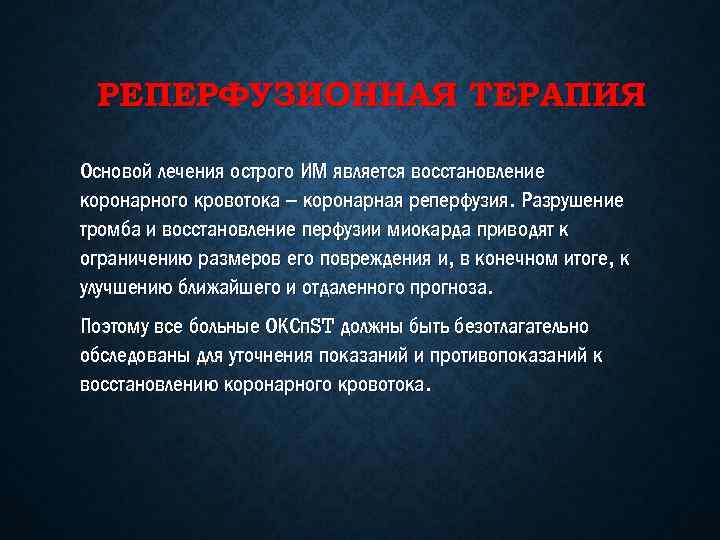 РЕПЕРФУЗИОННАЯ ТЕРАПИЯ

Основой лечения острого ИМ является восстановление коронарного кровотока – коронарная реперфузия. Разрушение тромба и восстановление перфузии миокарда приводят к ограничению размеров его повреждения и, в конечном итоге, к улучшению ближайшего и отдаленного прогноза.

Поэтому все больные ОКСпST должны быть безотлагательно обследованы для уточнения показаний и противопоказаний к восстановлению коронарного кровотока.